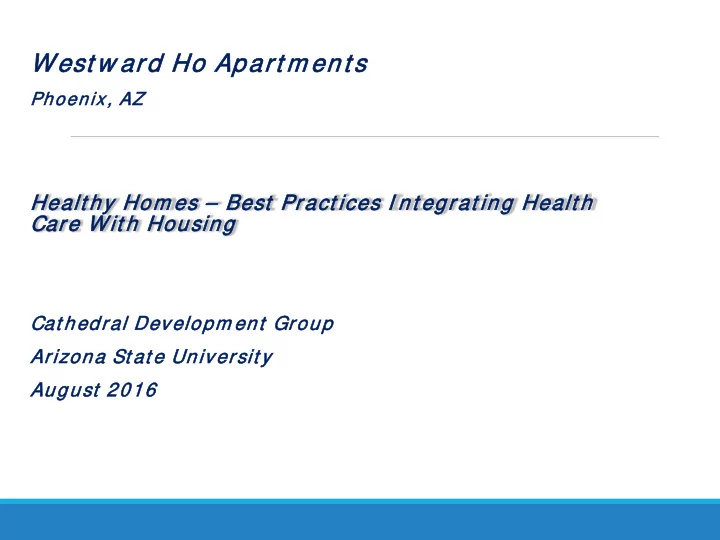 Westward Ho Apartments

Phoenix, AZ

Healthy Homes – Best Practices Integrating Health Care With Housing

Cathedral Development Group

Arizona State University

August 2016